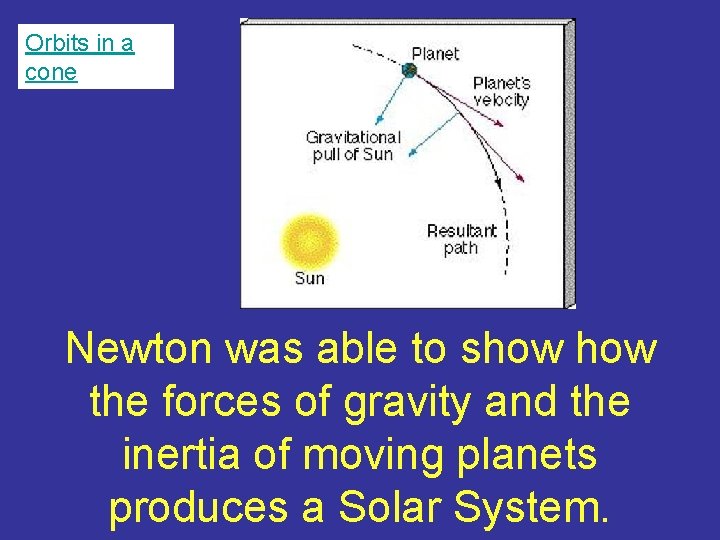 Orbits in a cone

Planet

Planet's velocity

Gravitational pull of Sun

Resultant path

Sun

Newton was able to show how the forces of gravity and the inertia of moving planets produces a Solar System.